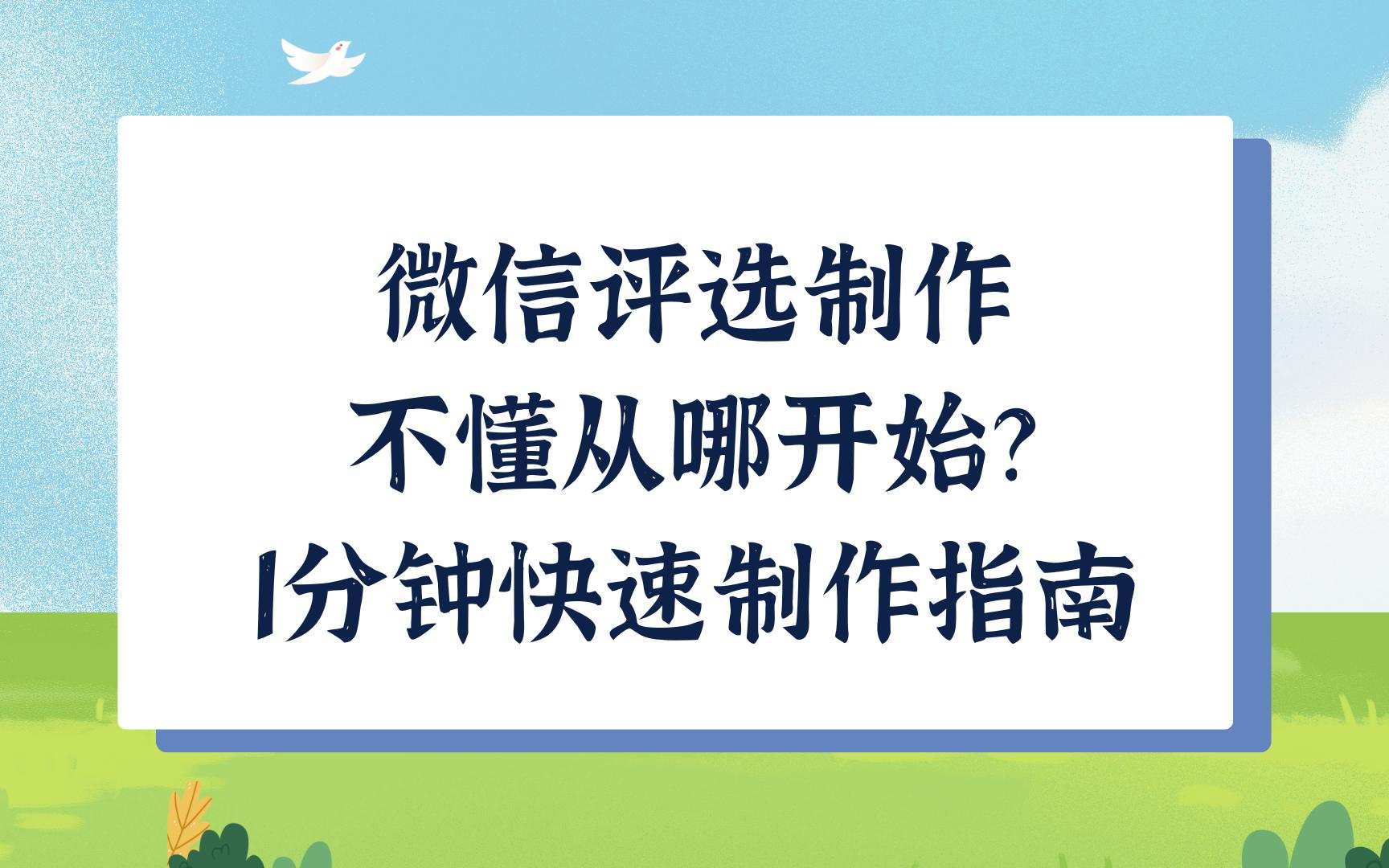 微信评选制作
不懂从哪开始?
1分钟快速制作指南